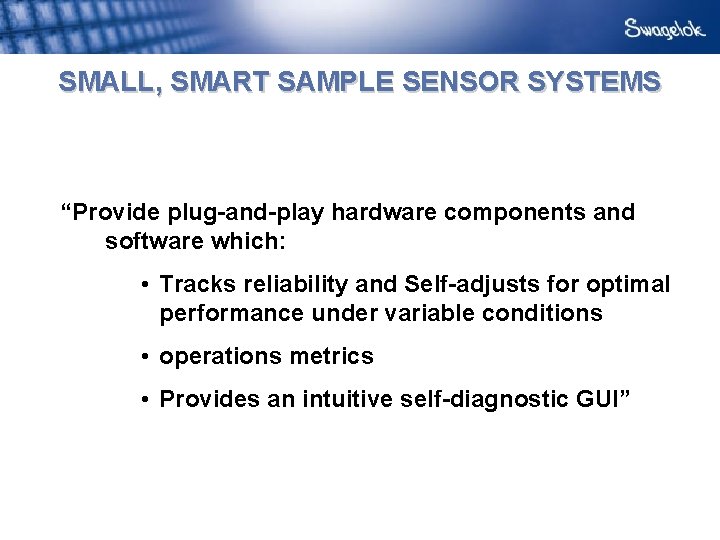 Swagelok

SMALL, SMART SAMPLE SENSOR SYSTEMS

“Provide plug-and-play hardware components and software which:

• Tracks reliability and Self-adjusts for optimal performance under variable conditions

• operations metrics

• Provides an intuitive self-diagnostic GUI”